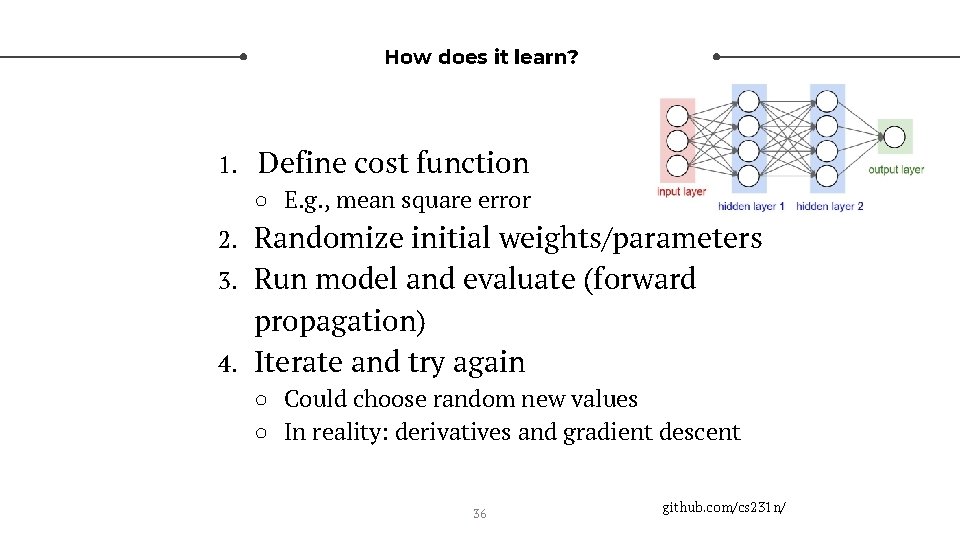 How does it learn?

input layer
hidden layer 1
hidden layer 2
output layer

1. Define cost function
○ E.g., mean square error
2. Randomize initial weights/parameters
3. Run model and evaluate (forward propagation)
4. Iterate and try again
○ Could choose random new values
○ In reality: derivatives and gradient descent

36

github.com/cs231n/